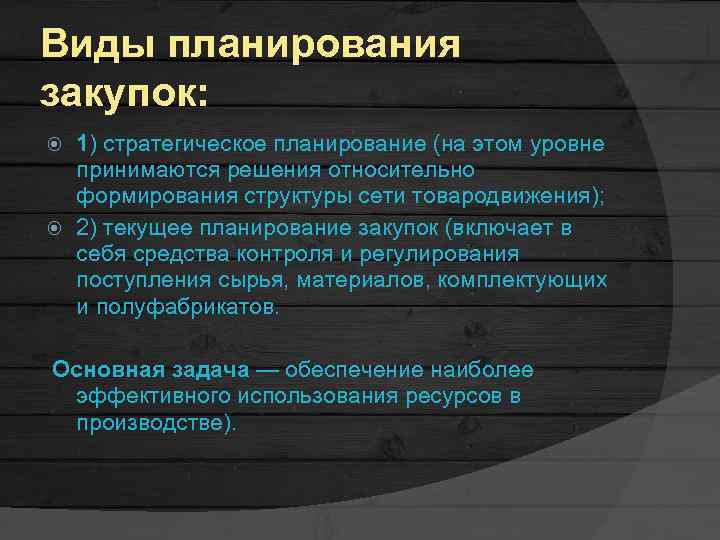 Виды планирования закупок:

1) стратегическое планирование (на этом уровне принимаются решения относительно формирования структуры сети товародвижения);

2) текущее планирование закупок (включает в себя средства контроля и регулирования поступления сырья, материалов, комплектующих и полуфабрикатов.

Основная задача — обеспечение наиболее эффективного использования ресурсов в производстве).